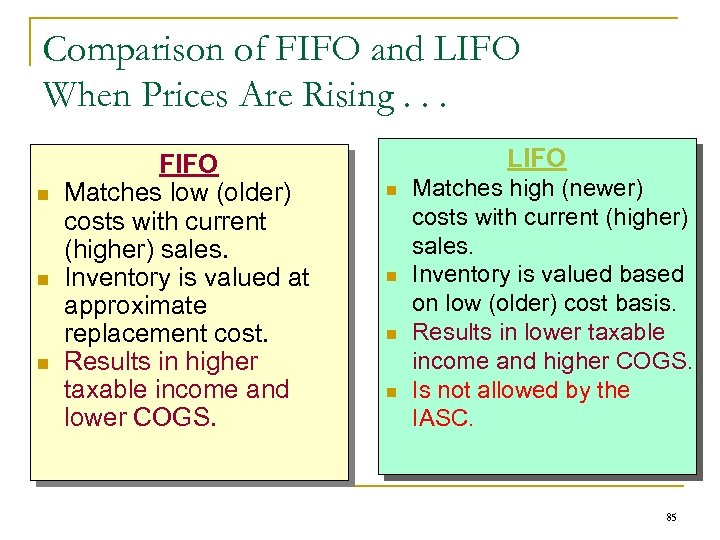 Comparison of FIFO and LIFO When Prices Are Rising . . .

FIFO

- Matches low (older) costs with current (higher) sales.
- Inventory is valued at approximate replacement cost.
- Results in higher taxable income and lower COGS.

LIFO

- Matches high (newer) costs with current (higher) sales.
- Inventory is valued based on low (older) cost basis.
- Results in lower taxable income and higher COGS.
- Is not allowed by the IASC.

85